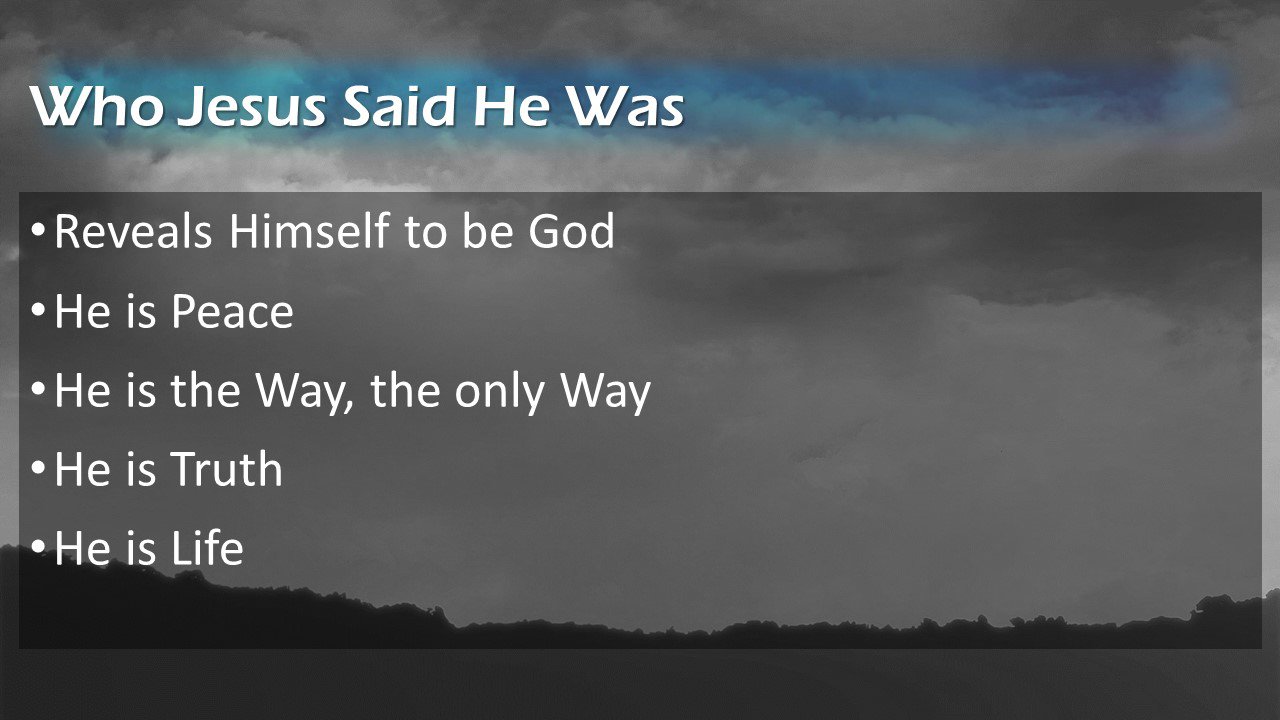 Who Jesus Said He Was

• Reveals Himself to be God
• He is Peace
• He is the Way, the only Way
• He is Truth
• He is Life